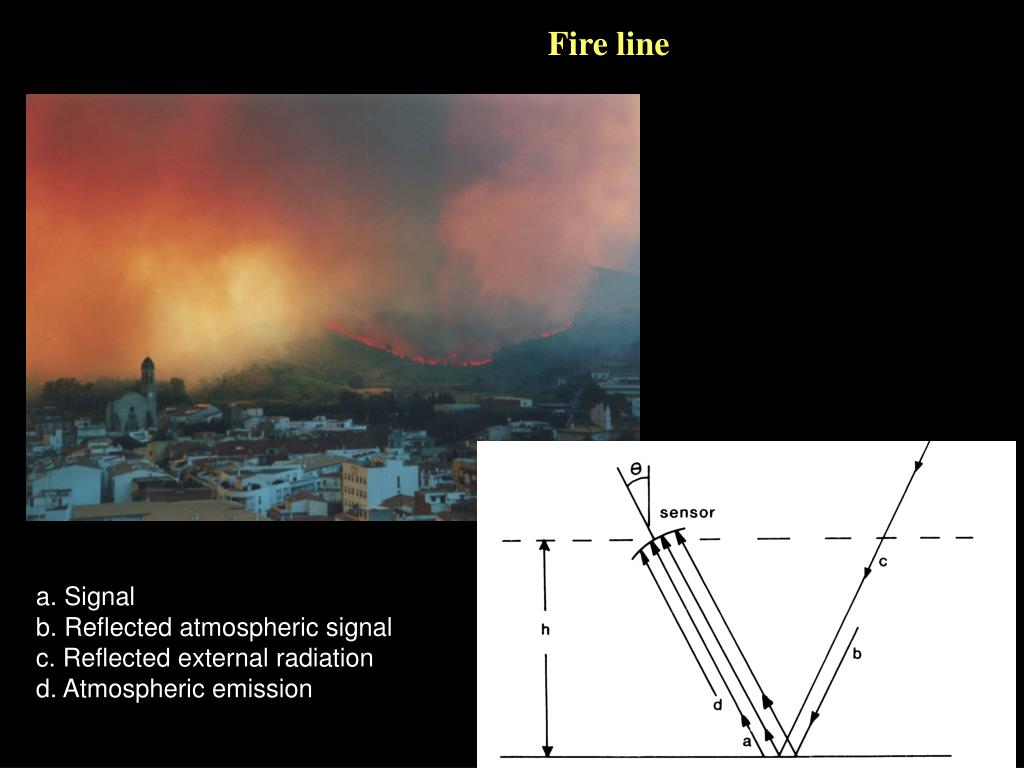 Fire line

a. Signal
b. Reflected atmospheric signal
c. Reflected external radiation
d. Atmospheric emission

θ

sensor

h

c

b

d

a